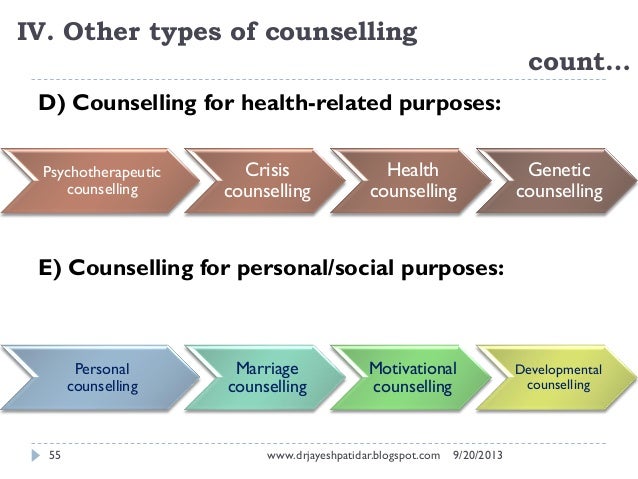 IV. Other types of counselling

count…

D) Counselling for health-related purposes:

Psychotherapeutic counselling

Crisis counselling

Health counselling

Genetic counselling

E) Counselling for personal/social purposes:

Personal counselling

Marriage counselling

Motivational counselling

Developmental counselling

55

www.drjayeshpatidar.blogspot.com 9/20/2013